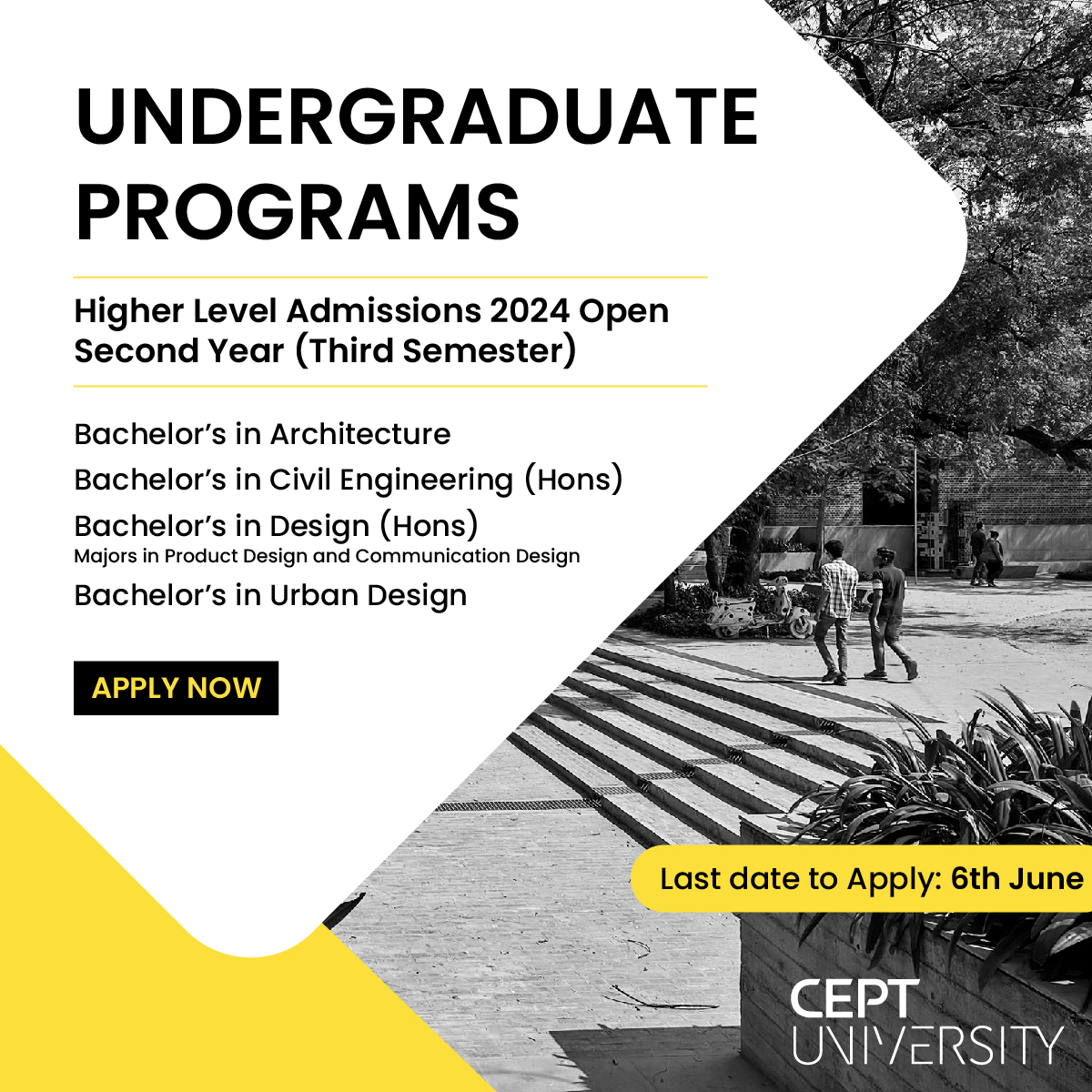 UNDERGRADUATE PROGRAMS

Higher Level Admissions 2024 Open
Second Year (Third Semester)

Bachelor's in Architecture
Bachelor's in Civil Engineering (Hons)
Bachelor's in Design (Hons)
Majors in Product Design and Communication Design
Bachelor's in Urban Design

APPLY NOW

Last date to Apply: 6th June

CEPT UNIVERSITY